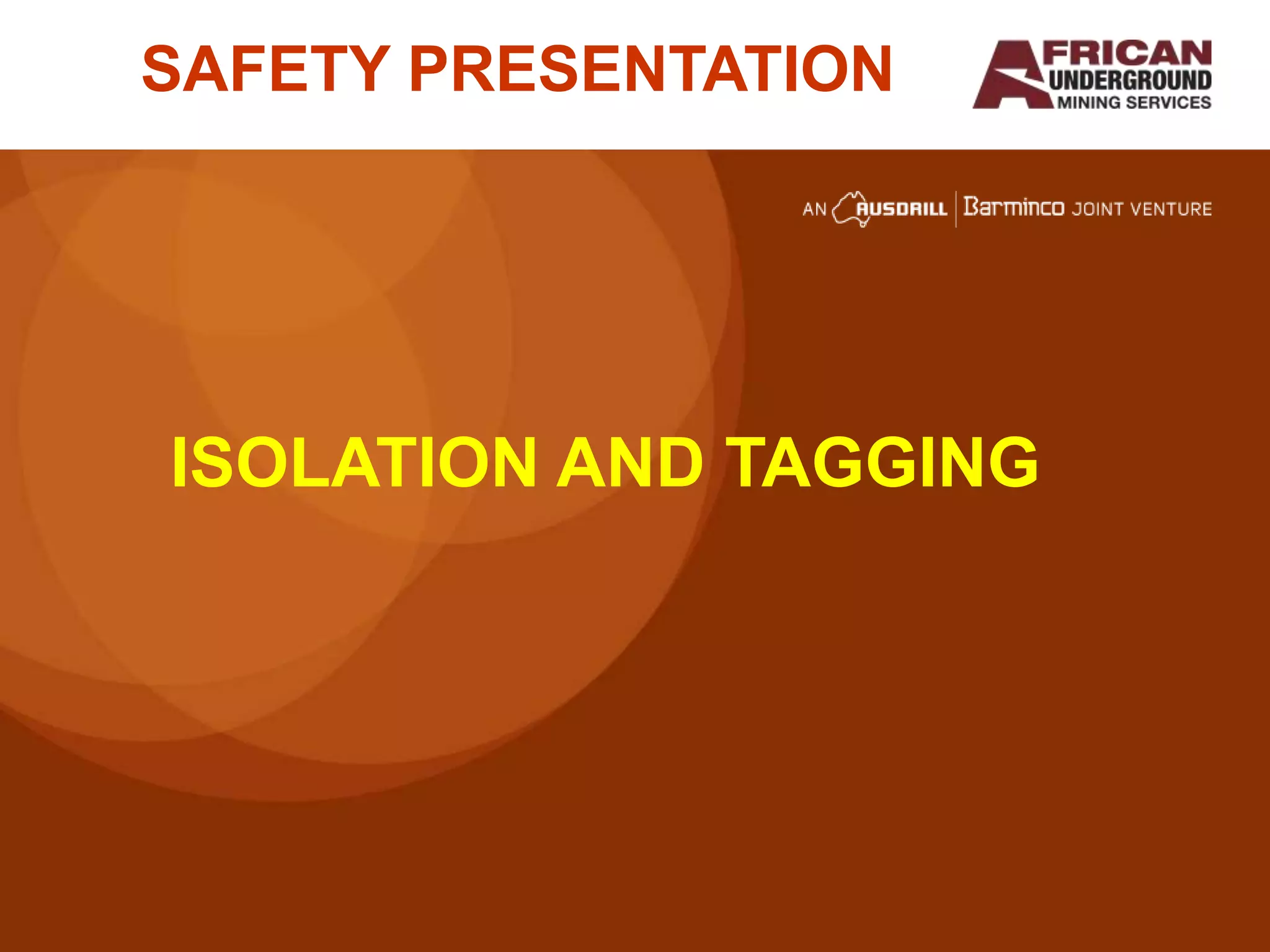 SAFETY PRESENTATION

AFRICAN UNDERGROUND MINING SERVICES

AN AUSDRILL | Barminco JOINT VENTURE

ISOLATION AND TAGGING